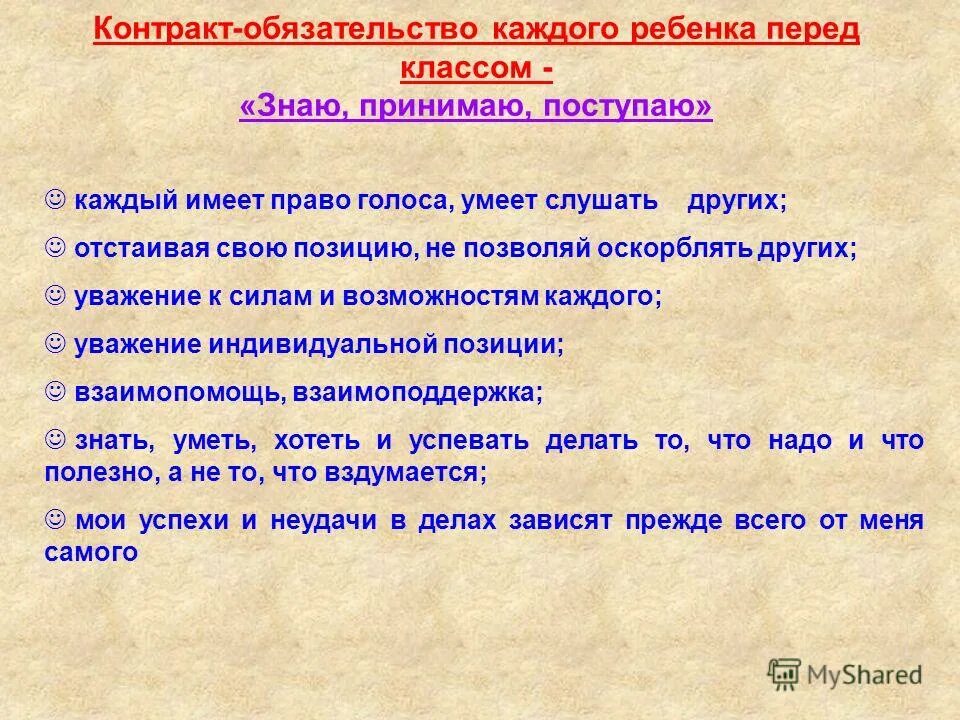 Контракт-обязательство каждого ребенка перед классом -
«Знаю, принимаю, поступаю»

☺ каждый имеет право голоса, умеет слушать других;

☺ отстаивая свою позицию, не позволяй оскорблять других;

☺ уважение к силам и возможностям каждого;

☺ уважение индивидуальной позиции;

☺ взаимопомощь, взаимоподдержка;

☺ знать, уметь, хотеть и успевать делать то, что надо и что полезно, а не то, что вздумается;

☺ мои успехи и неудачи в делах зависят прежде всего от меня самого

MyShared